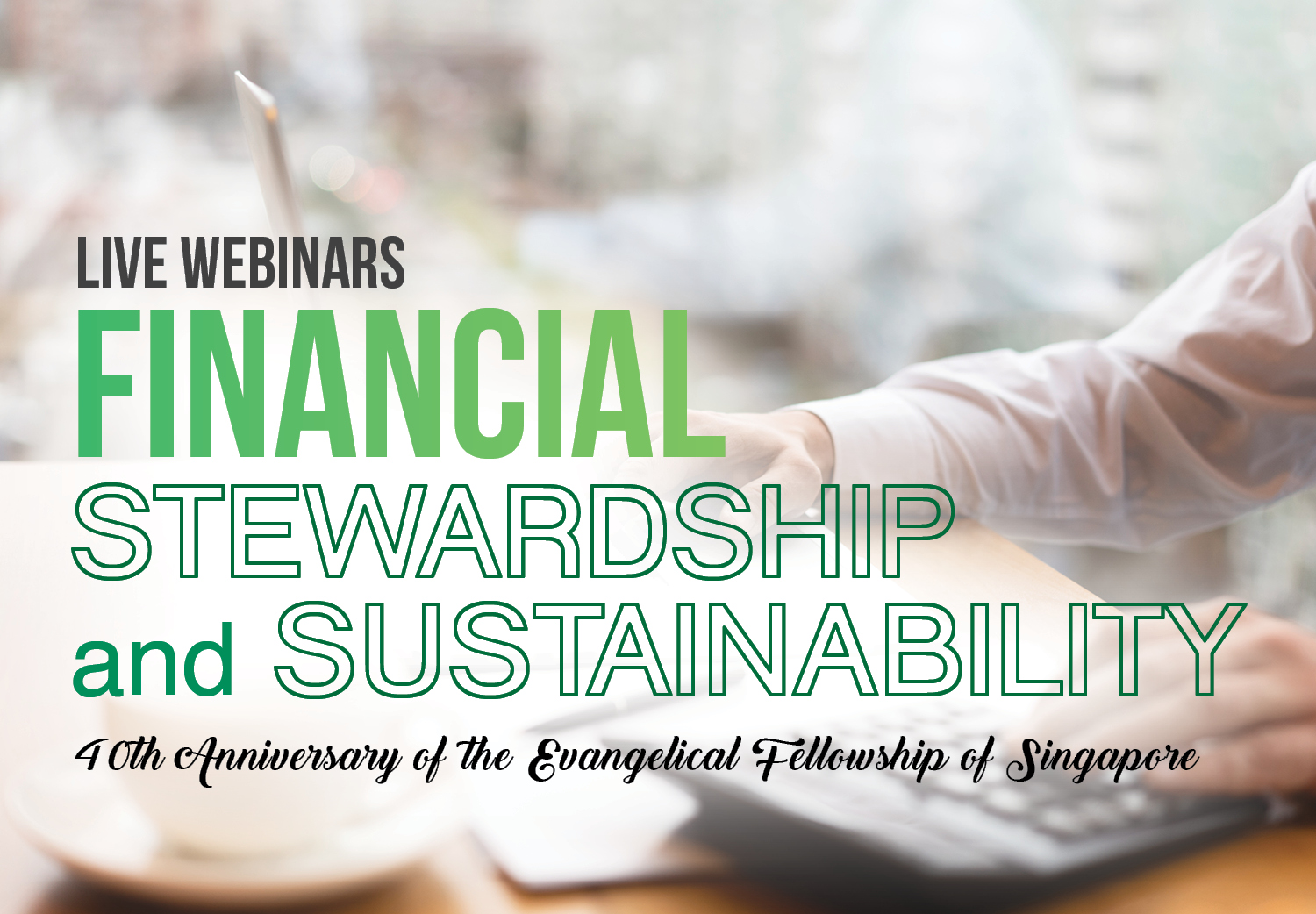 LIVE WEBINARS
FINANCIAL
STEWARDSHIP
and SUSTAINABILITY

40th Anniversary of the Evangelical Fellowship of Singapore